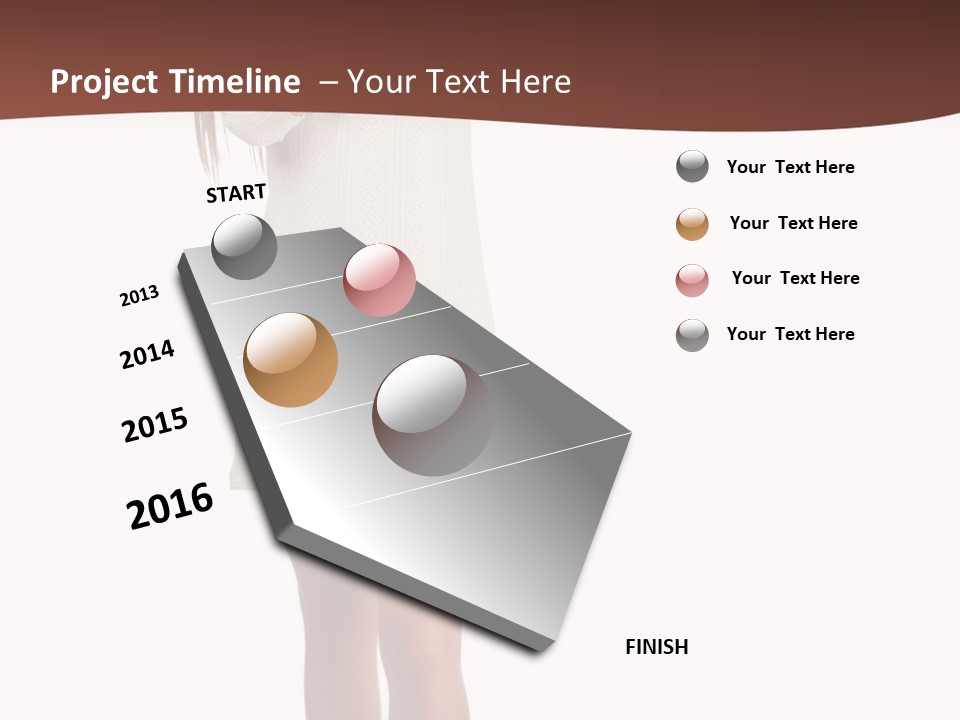 Project Timeline – Your Text Here

START

2013

2014

2015

2016

FINISH

Your Text Here

Your Text Here

Your Text Here

Your Text Here